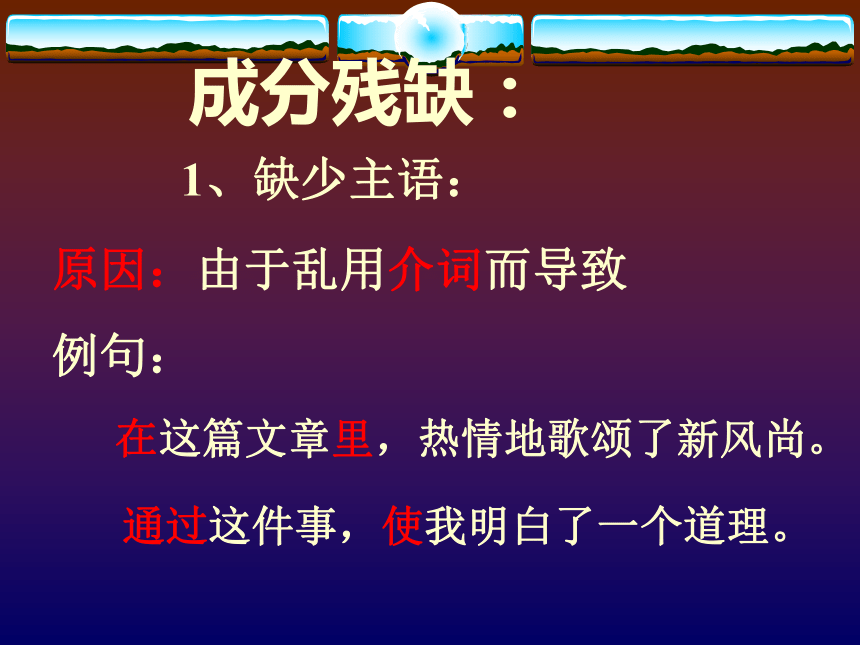 成分残缺：

1、缺少主语：

原因：由于乱用介词而导致

例句：

在这篇文章里，热情地歌颂了新风尚。

通过这件事，使我明白了一个道理。